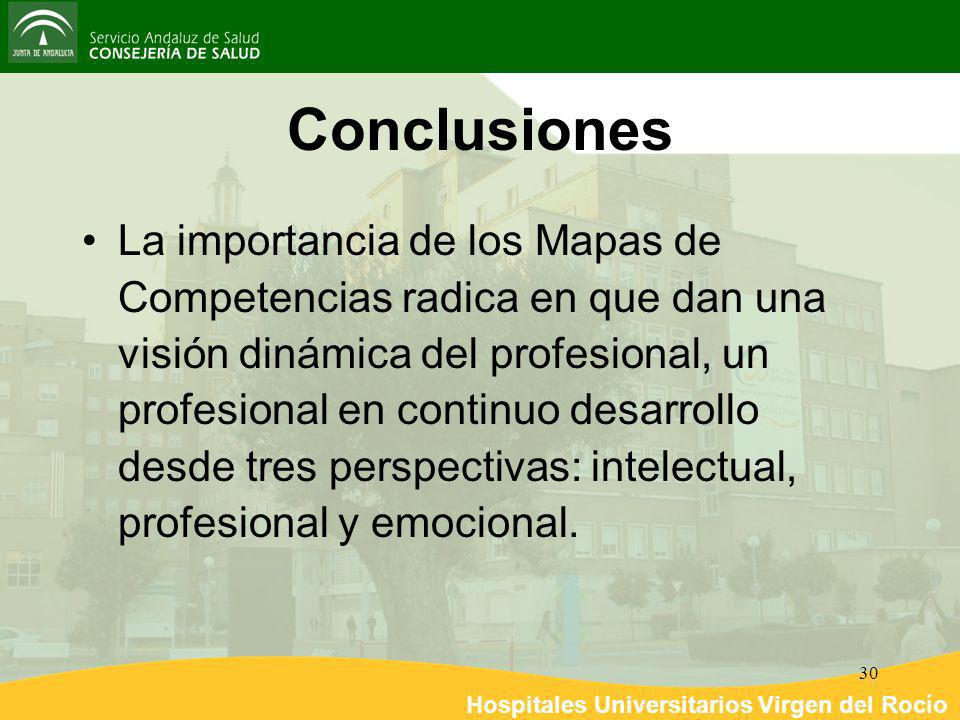 JUNTA DE ANDALUCIA
Servicio Andaluz de Salud
CONSEJERÍA DE SALUD

Conclusiones

• La importancia de los Mapas de Competencias radica en que dan una visión dinámica del profesional, un profesional en continuo desarrollo desde tres perspectivas: intelectual, profesional y emocional.

30

Hospitales Universitarios Virgen del Rocío